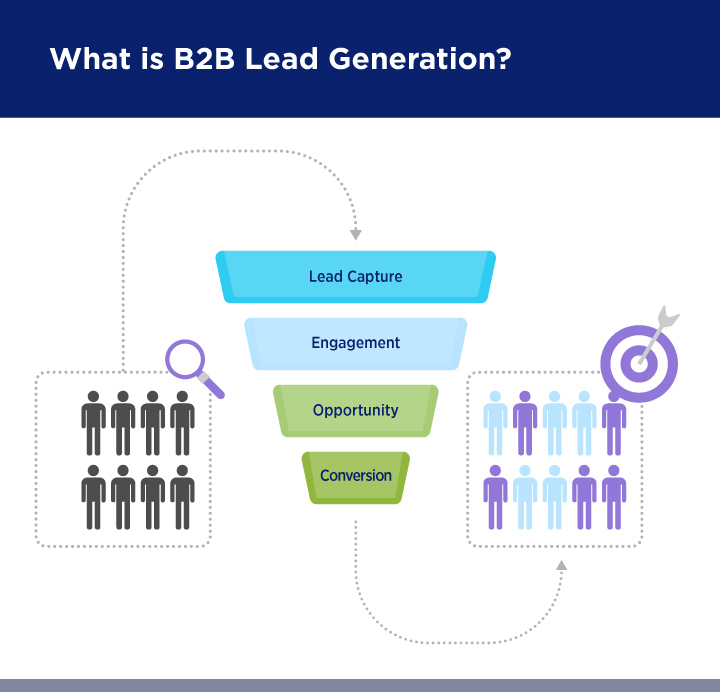 What is B2B Lead Generation?

Lead Capture

Engagement

Opportunity

Conversion